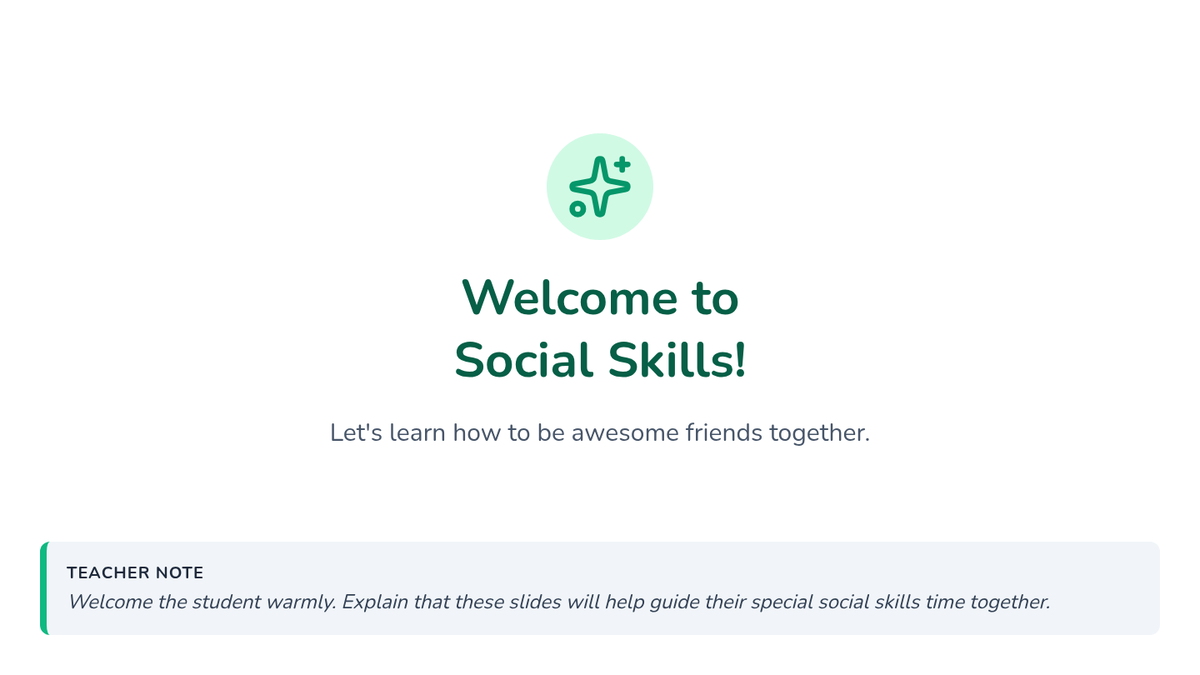 Welcome to
Social Skills!

Let's learn how to be awesome friends together.

TEACHER NOTE
Welcome the student warmly. Explain that these slides will help guide their special social skills time together.